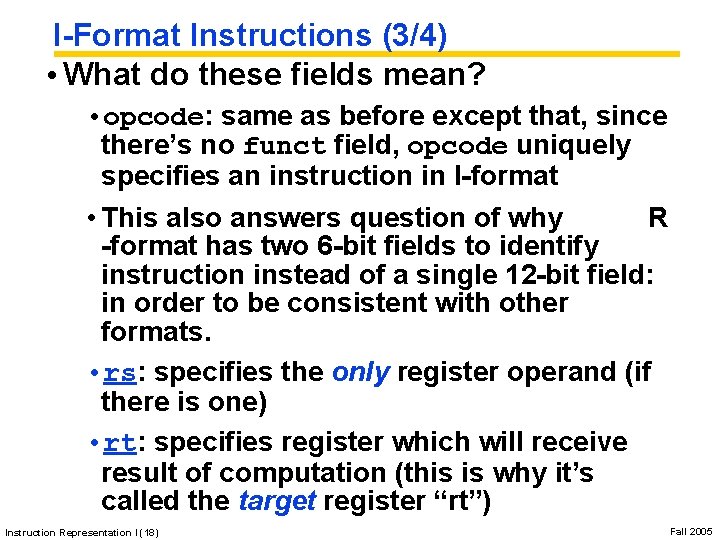 I-Format Instructions (3/4)

• What do these fields mean?

• opcode: same as before except that, since there's no funct field, opcode uniquely specifies an instruction in I-format

• This also answers question of why R -format has two 6-bit fields to identify instruction instead of a single 12-bit field: in order to be consistent with other formats.

• rs: specifies the only register operand (if there is one)

• rt: specifies register which will receive result of computation (this is why it's called the target register "rt")

Instruction Representation I (18)

Fall 2005